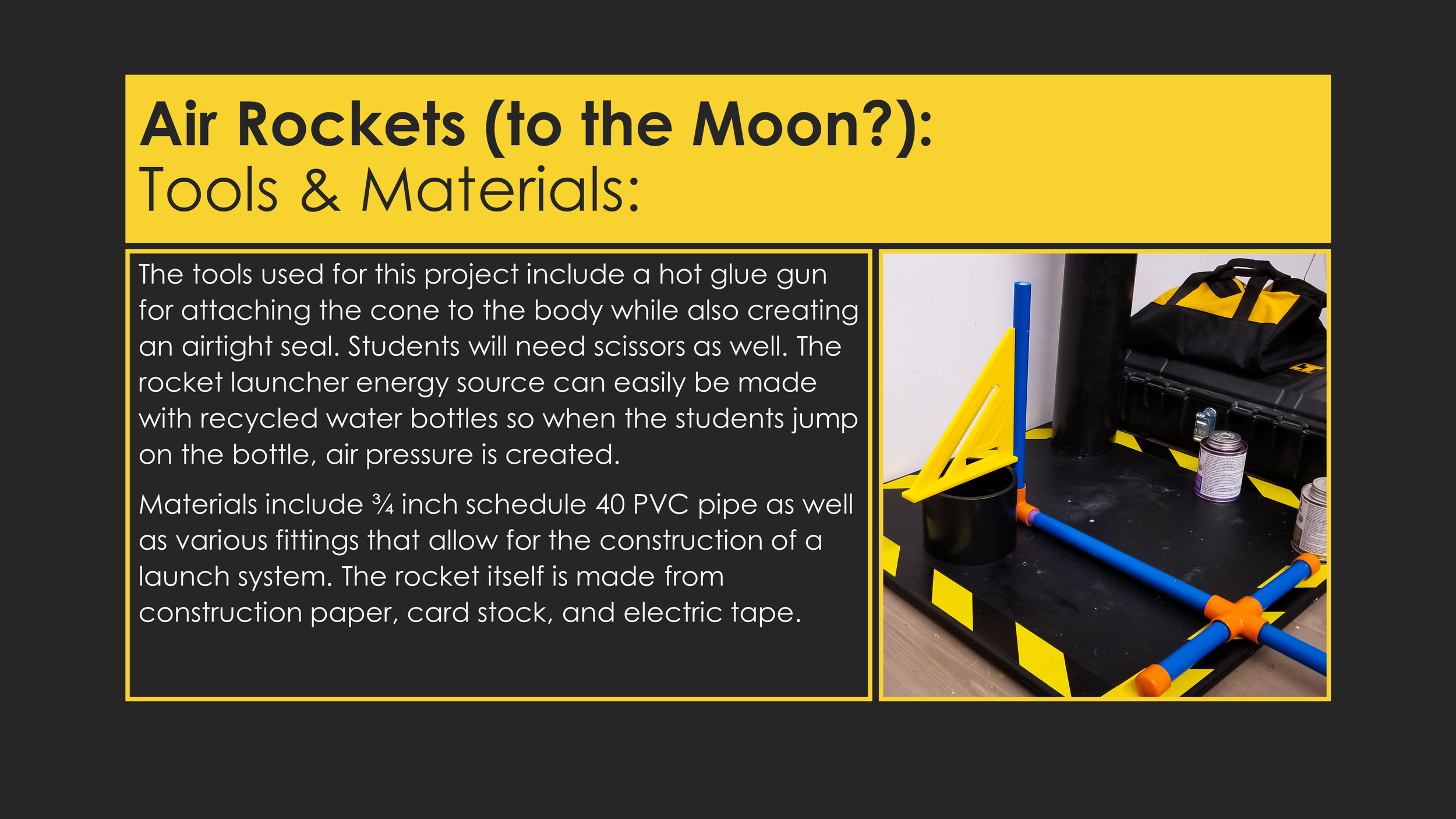 Air Rockets (to the Moon?):
Tools & Materials:

The tools used for this project include a hot glue gun for attaching the cone to the body while also creating an airtight seal. Students will need scissors as well. The rocket launcher energy source can easily be made with recycled water bottles so when the students jump on the bottle, air pressure is created.

Materials include ¾ inch schedule 40 PVC pipe as well as various fittings that allow for the construction of a launch system. The rocket itself is made from construction paper, card stock, and electric tape.